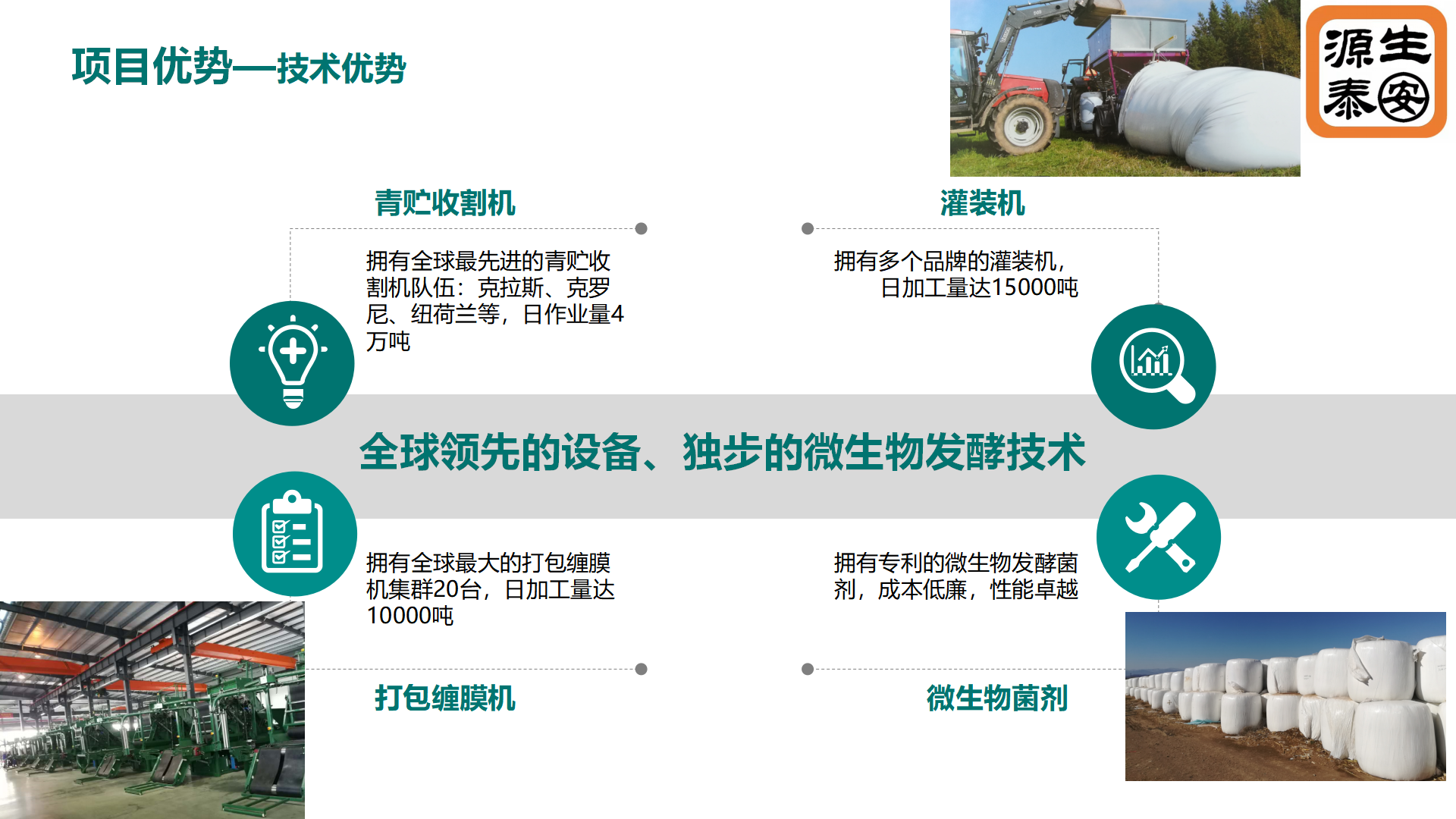 项目优势—技术优势

源生泰安

青贮收割机

拥有全球最先进的青贮收割机队伍：克拉斯、克罗尼、纽荷兰等，日作业量4万吨

灌装机

拥有多个品牌的灌装机，日加工量达15000吨

全球领先的设备、独步的微生物发酵技术

拥有全球最大的打包缠膜机集群20台，日加工量达10000吨

打包缠膜机

拥有专利的微生物发酵菌剂，成本低廉，性能卓越

微生物菌剂